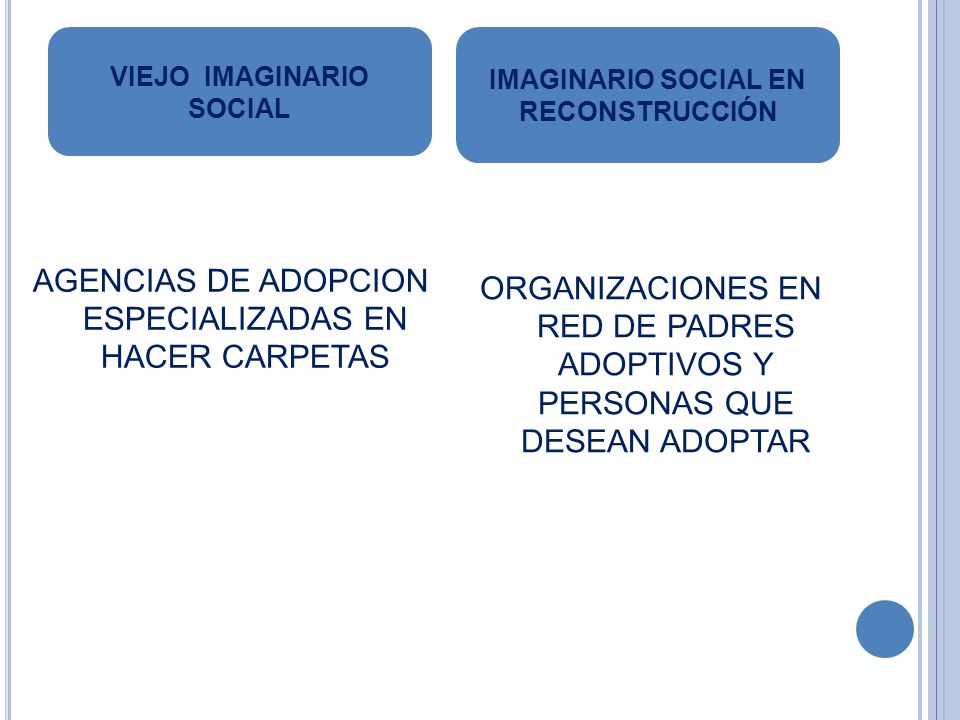 VIEJO IMAGINARIO SOCIAL

AGENCIAS DE ADOPCION ESPECIALIZADAS EN HACER CARPETAS

IMAGINARIO SOCIAL EN RECONSTRUCCIÓN

ORGANIZACIONES EN RED DE PADRES ADOPTIVOS Y PERSONAS QUE DESEAN ADOPTAR